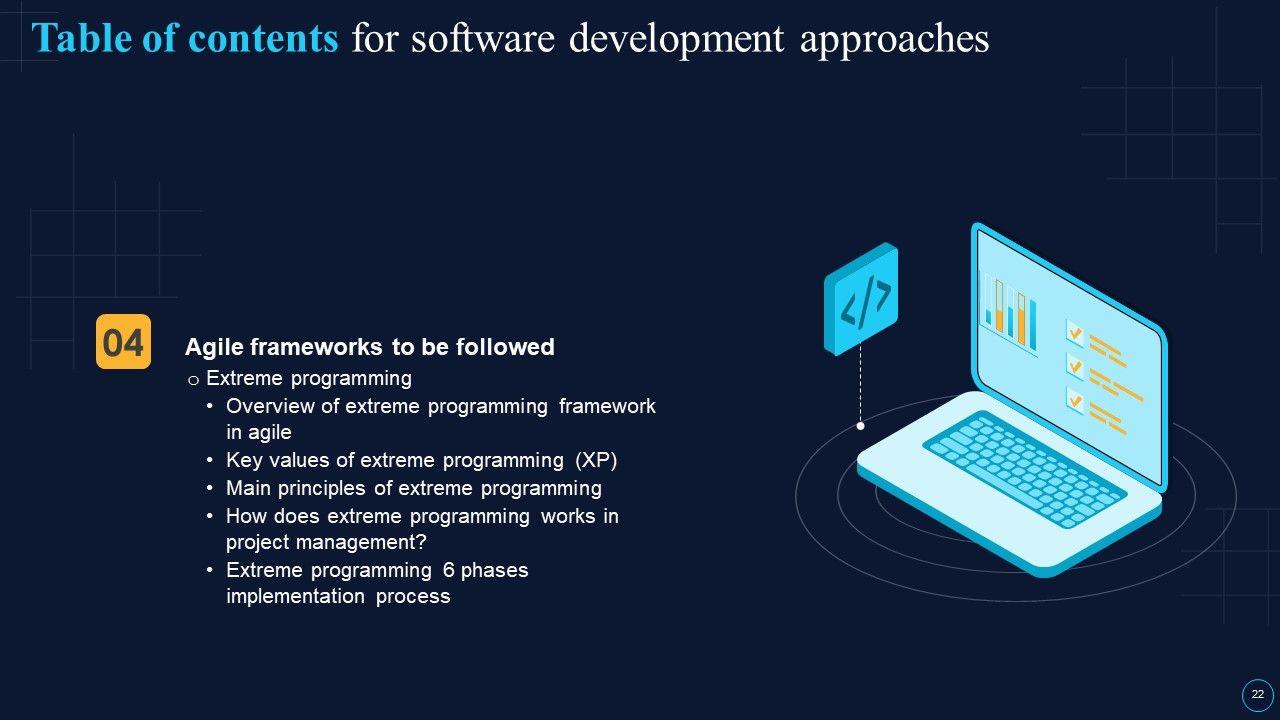 Table of contents for software development approaches

04

Agile frameworks to be followed

o Extreme programming

• Overview of extreme programming framework in agile
• Key values of extreme programming (XP)
• Main principles of extreme programming
• How does extreme programming works in project management?
• Extreme programming 6 phases implementation process

</>

22